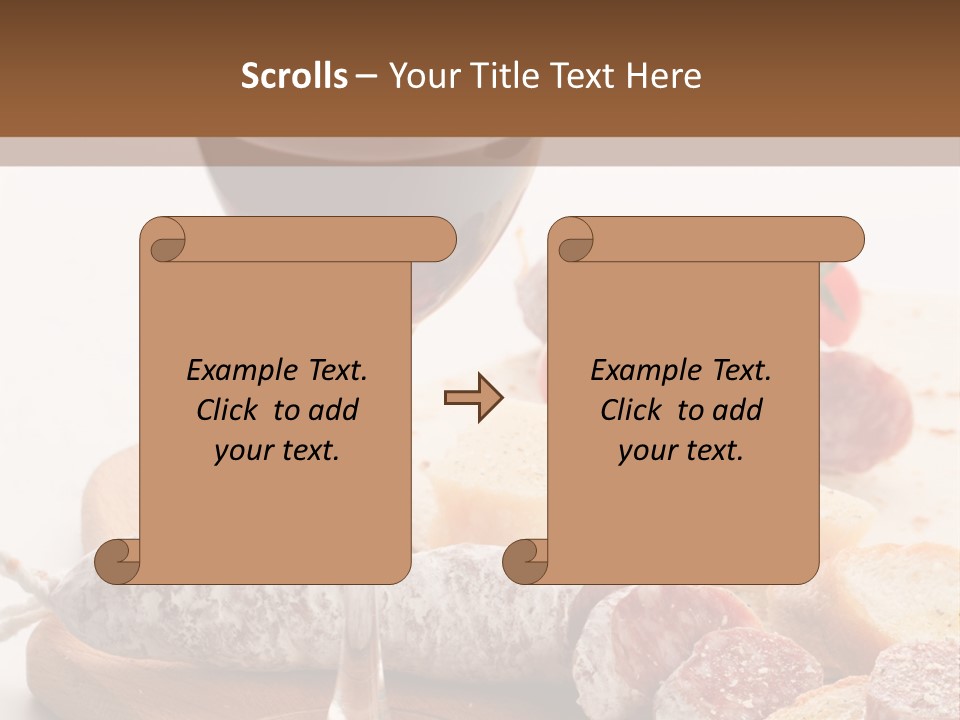 Scrolls – Your Title Text Here

Example Text. Click to add your text.

Example Text. Click to add your text.